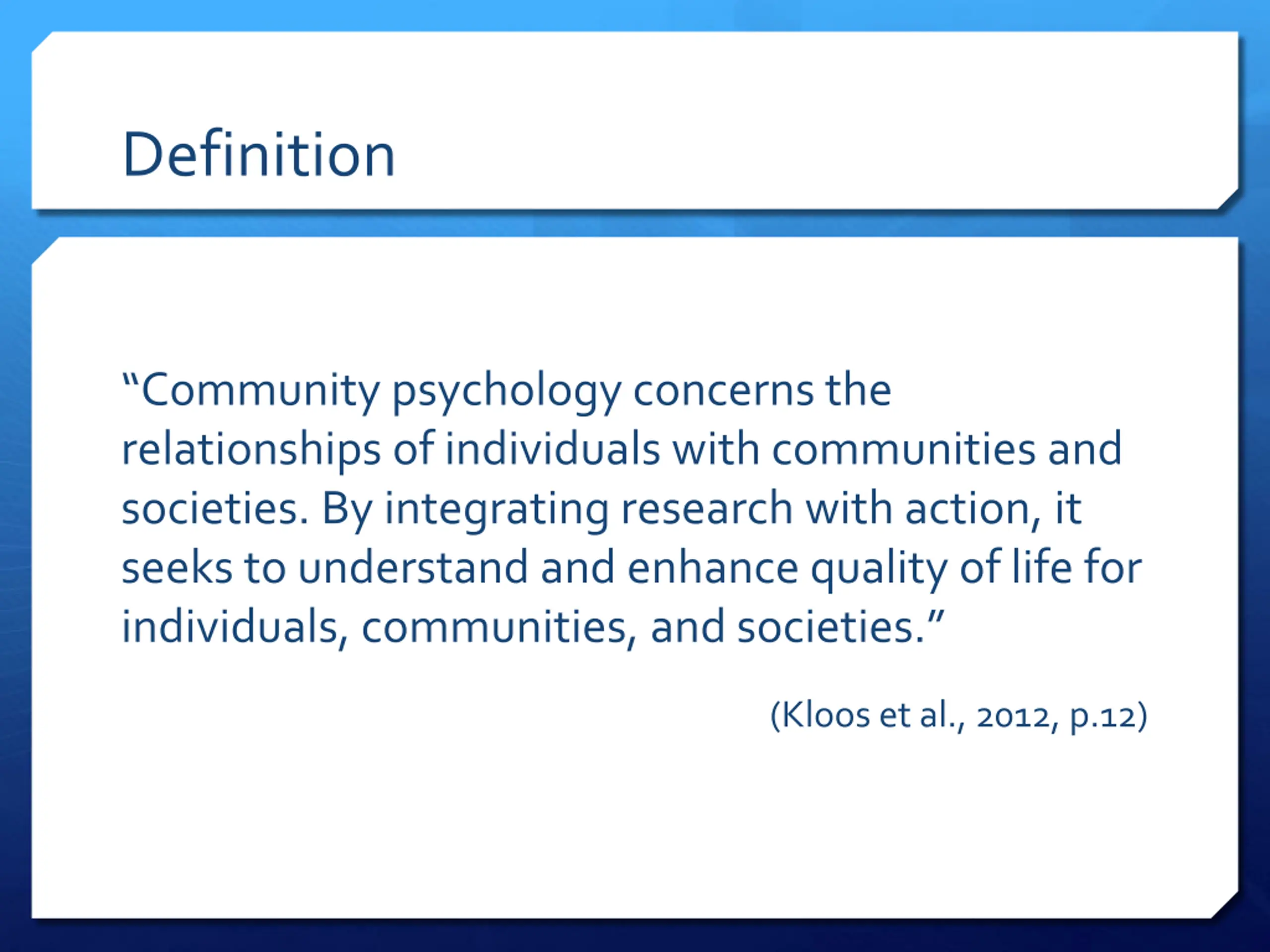 Definition

“Community psychology concerns the relationships of individuals with communities and societies. By integrating research with action, it seeks to understand and enhance quality of life for individuals, communities, and societies.”

(Kloos et al., 2012, p.12)